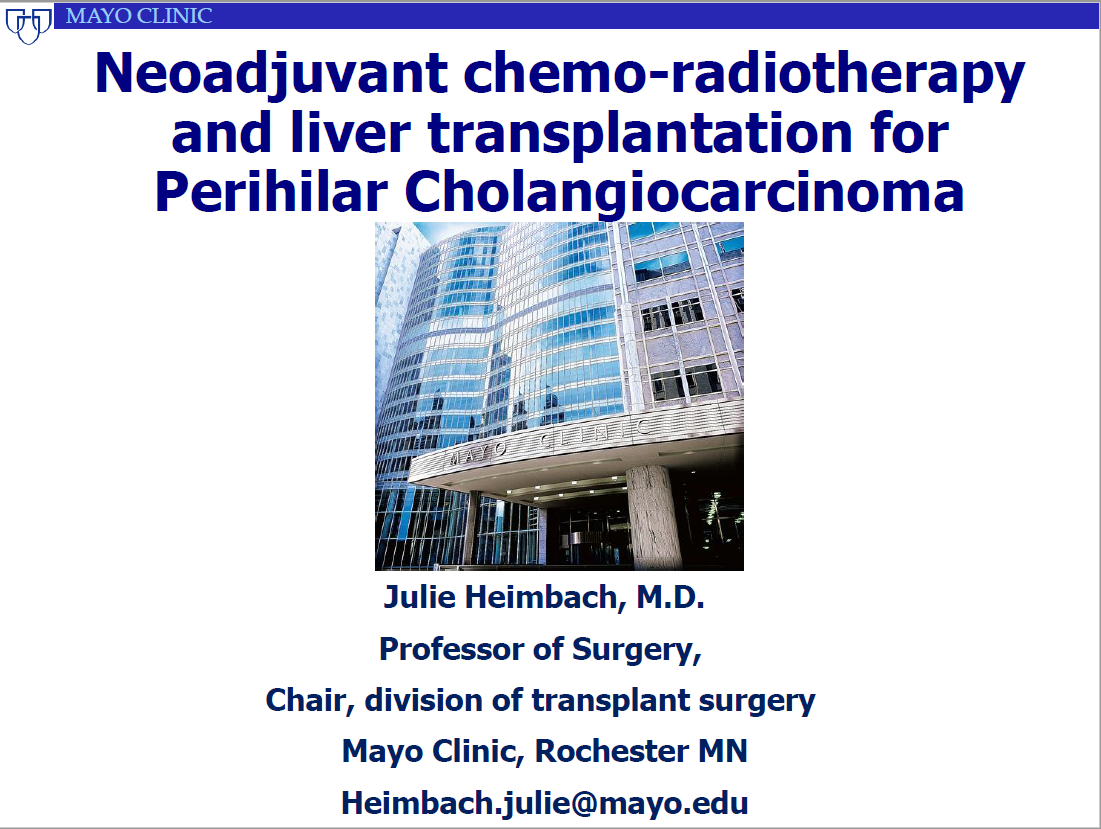 MAYO CLINIC

Neoadjuvant chemo-radiotherapy and liver transplantation for Perihilar Cholangiocarcinoma

MAYO CLINIC

Julie Heimbach, M.D.

Professor of Surgery,

Chair, division of transplant surgery

Mayo Clinic, Rochester MN

Heimbach.julie@mayo.edu